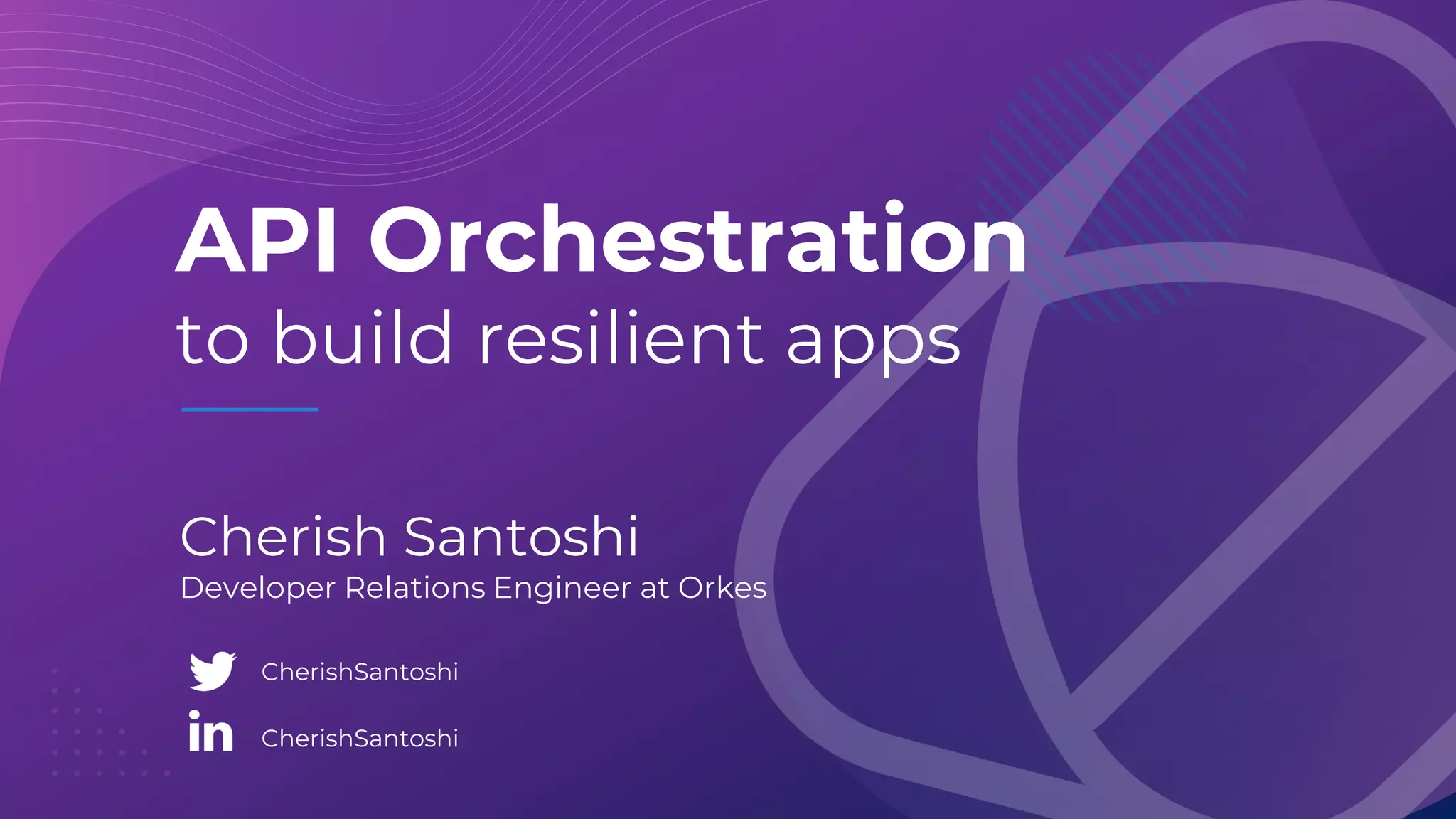 API Orchestration
to build resilient apps

Cherish Santoshi
Developer Relations Engineer at Orkes

CherishSantoshi

in CherishSantoshi